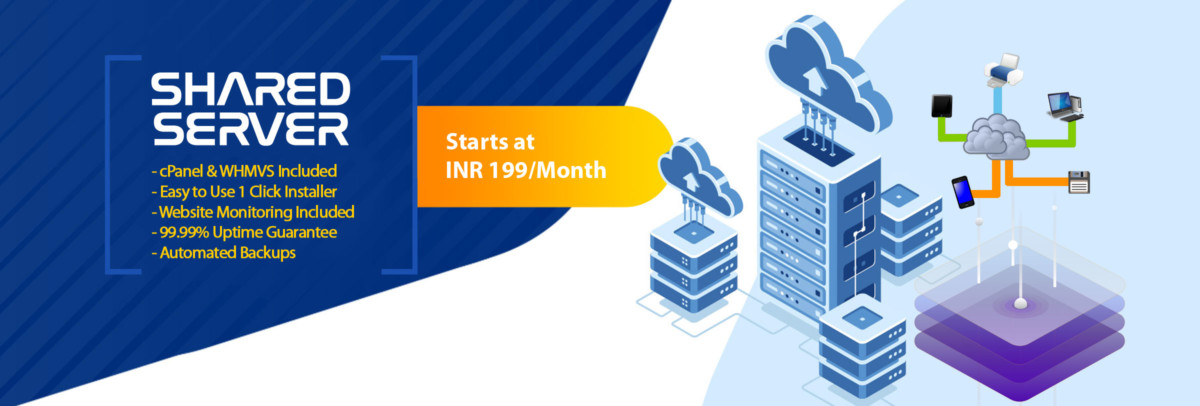 SHARED SERVER

- cPanel & WHMVS Included
- Easy to Use 1 Click Installer
- Website Monitoring Included
- 99.99% Uptime Guarantee
- Automated Backups

Starts at INR 199/Month